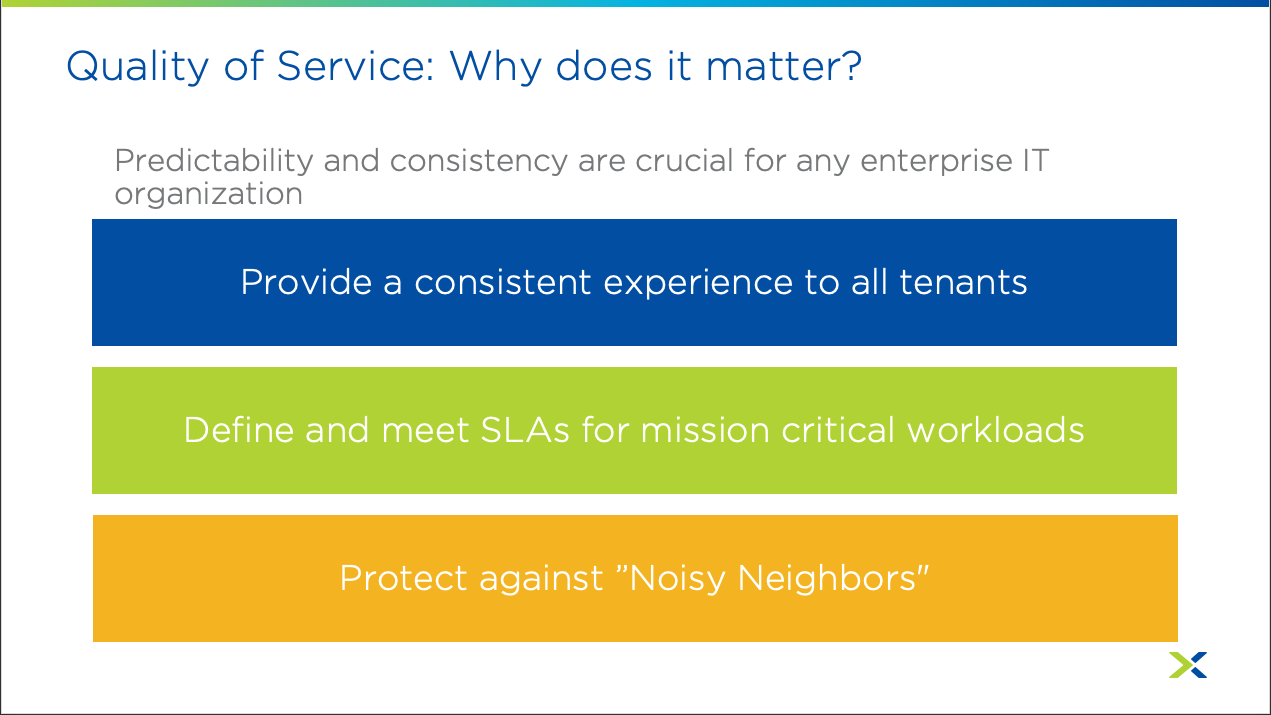 Quality of Service: Why does it matter?

Predictability and consistency are crucial for any enterprise IT organization

Provide a consistent experience to all tenants

Define and meet SLAs for mission critical workloads

Protect against ”Noisy Neighbors”